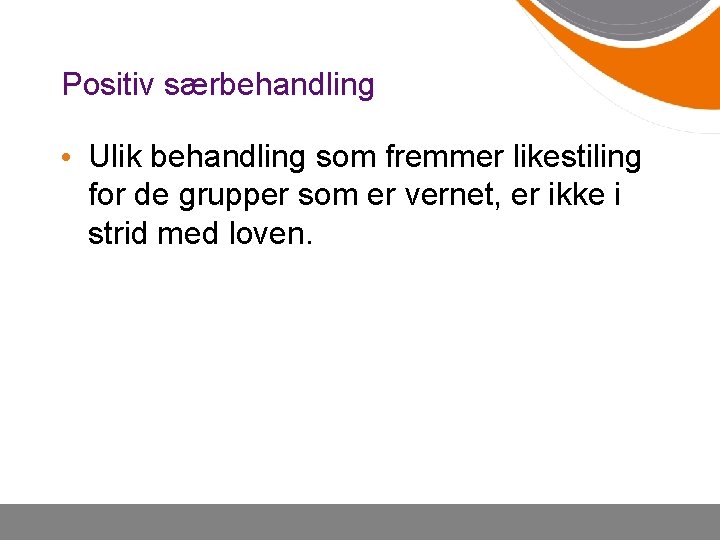 Positiv særbehandling

• Ulik behandling som fremmer likestiling for de grupper som er vernet, er ikke i strid med loven.